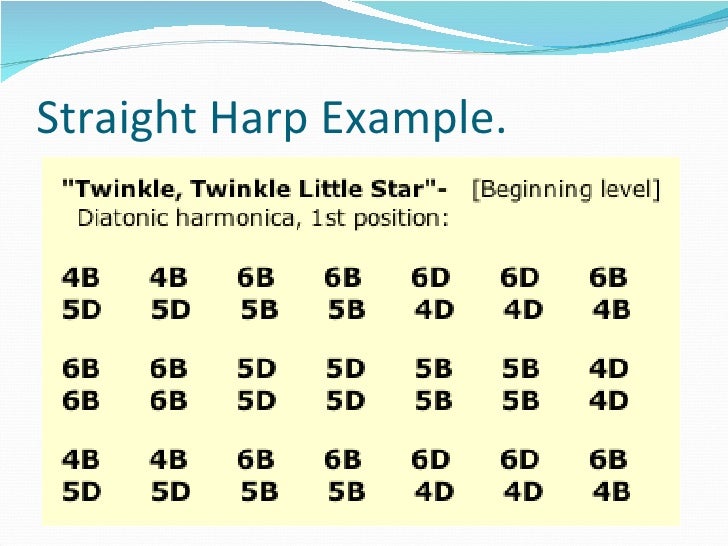 Straight Harp Example.

"Twinkle, Twinkle Little Star"- [Beginning level]
Diatonic harmonica, 1st position:

4B 4B 6B 6B 6D 6D 6B
5D 5D 5B 5B 4D 4D 4B

6B 6B 5D 5D 5B 5B 4D
6B 6B 5D 5D 5B 5B 4D

4B 4B 6B 6B 6D 6D 6B
5D 5D 5B 5B 4D 4D 4B